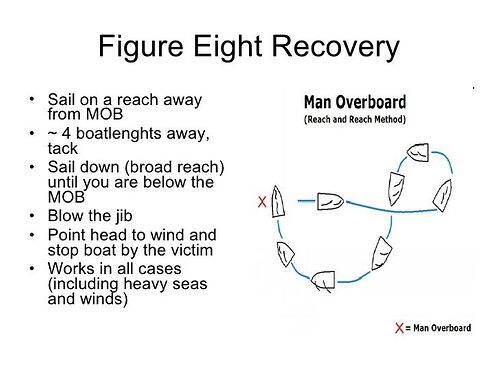 Figure Eight Recovery

• Sail on a reach away from MOB
• ~ 4 boatlenghts away, tack
• Sail down (broad reach) until you are below the MOB
• Blow the jib
• Point head to wind and stop boat by the victim
• Works in all cases (including heavy seas and winds)

Man Overboard
(Reach and Reach Method)

X

X = Man Overboard